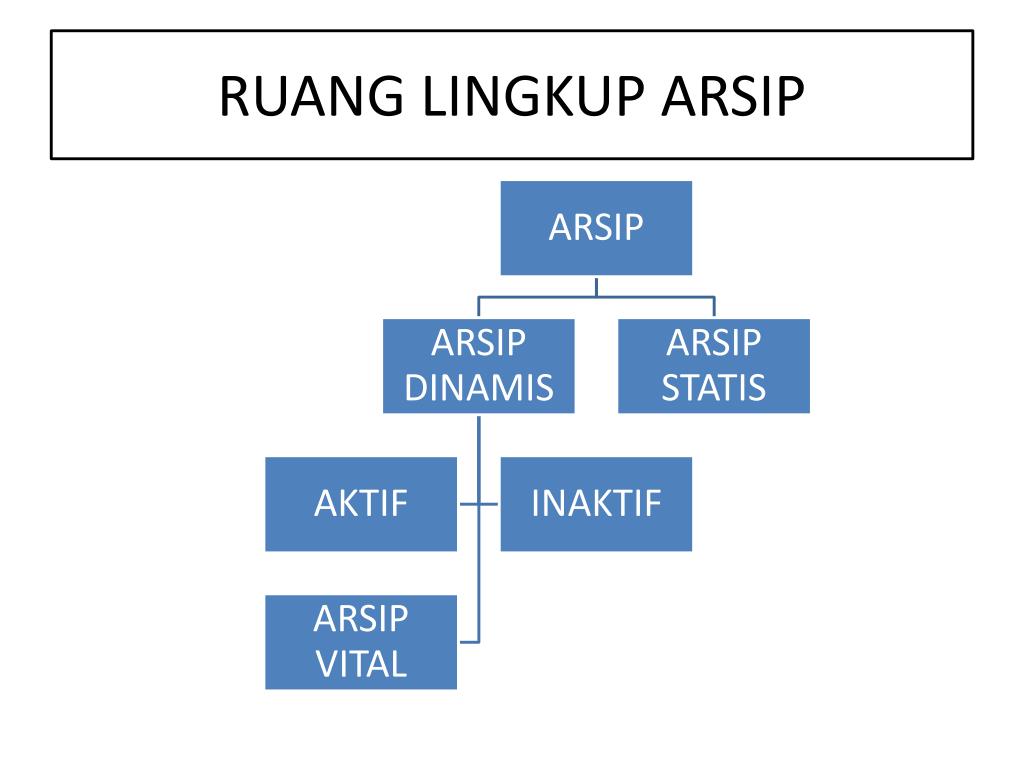 RUANG LINGKUP ARSIP

ARSIP

ARSIP DINAMIS

ARSIP STATIS

AKTIF

INAKTIF

ARSIP VITAL